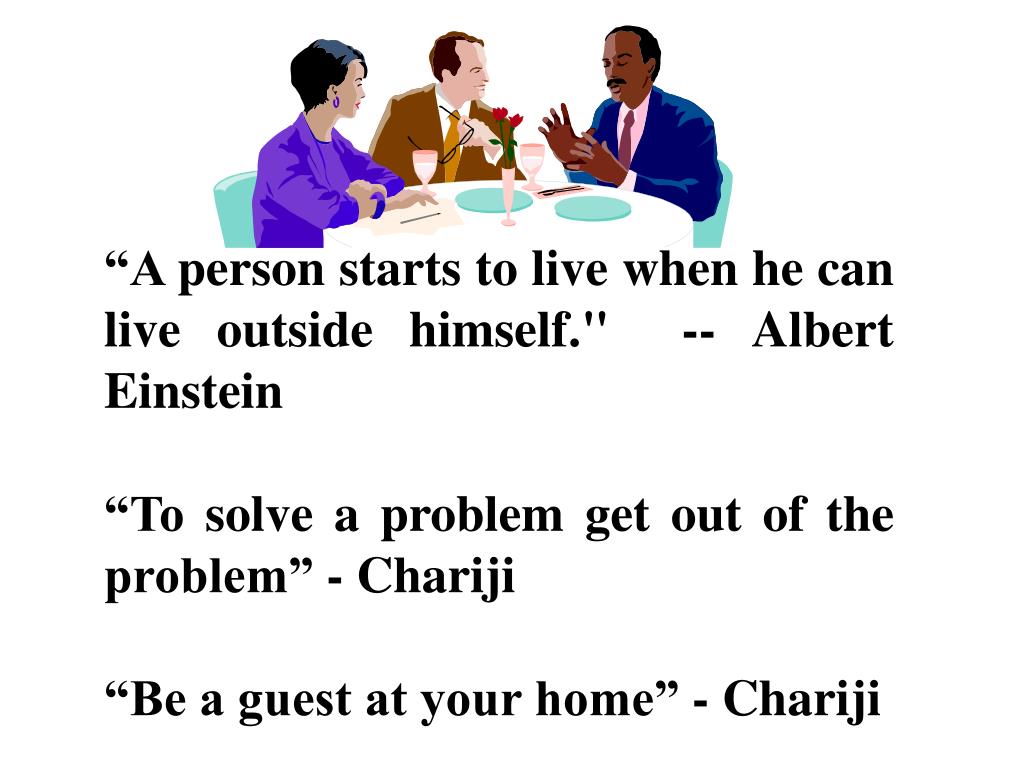 “A person starts to live when he can live outside himself." -- Albert Einstein

“To solve a problem get out of the problem” - Chariji

“Be a guest at your home” - Chariji